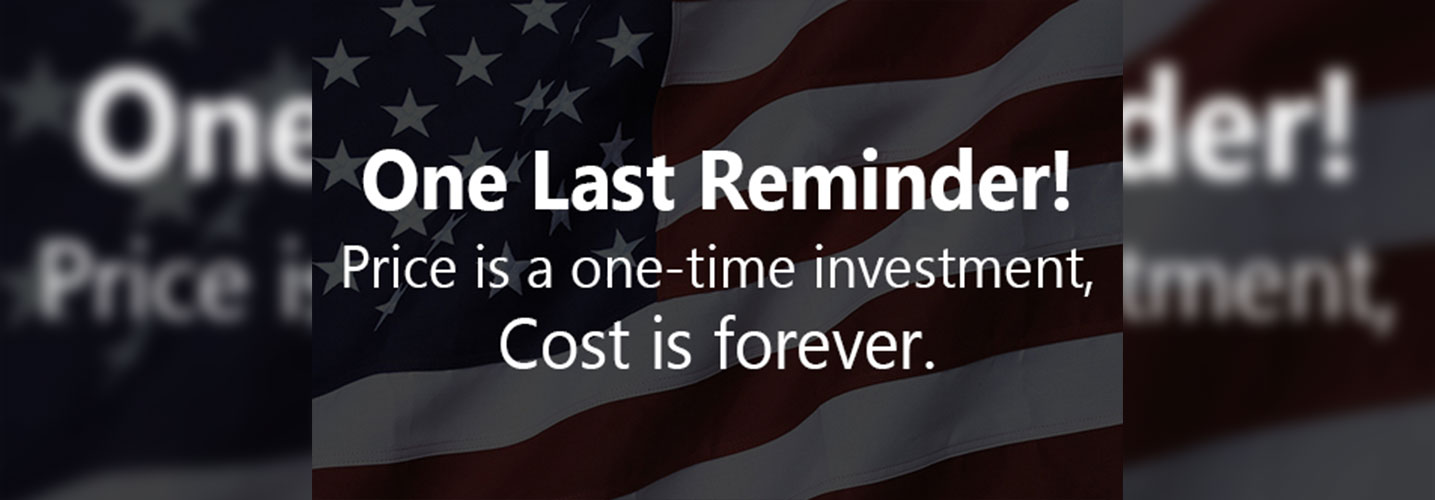 One Last Reminder!
Price is a one-time investment,
Cost is forever.